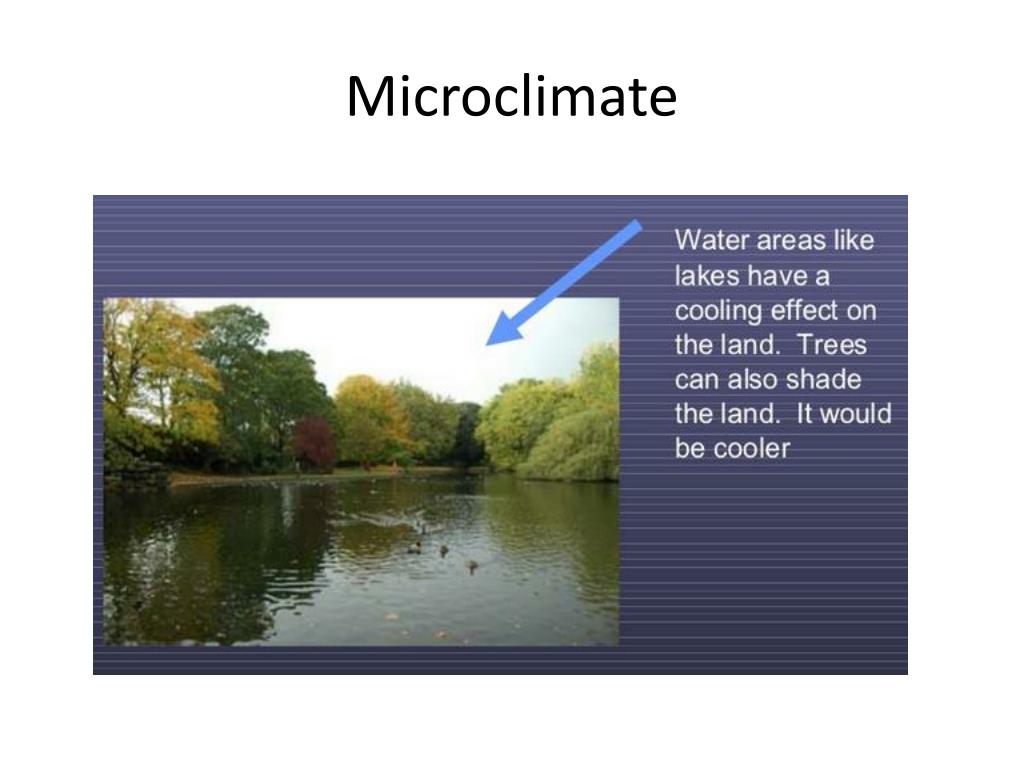 Microclimate

Water areas like lakes have a cooling effect on the land.  Trees can also shade the land.  It would be cooler